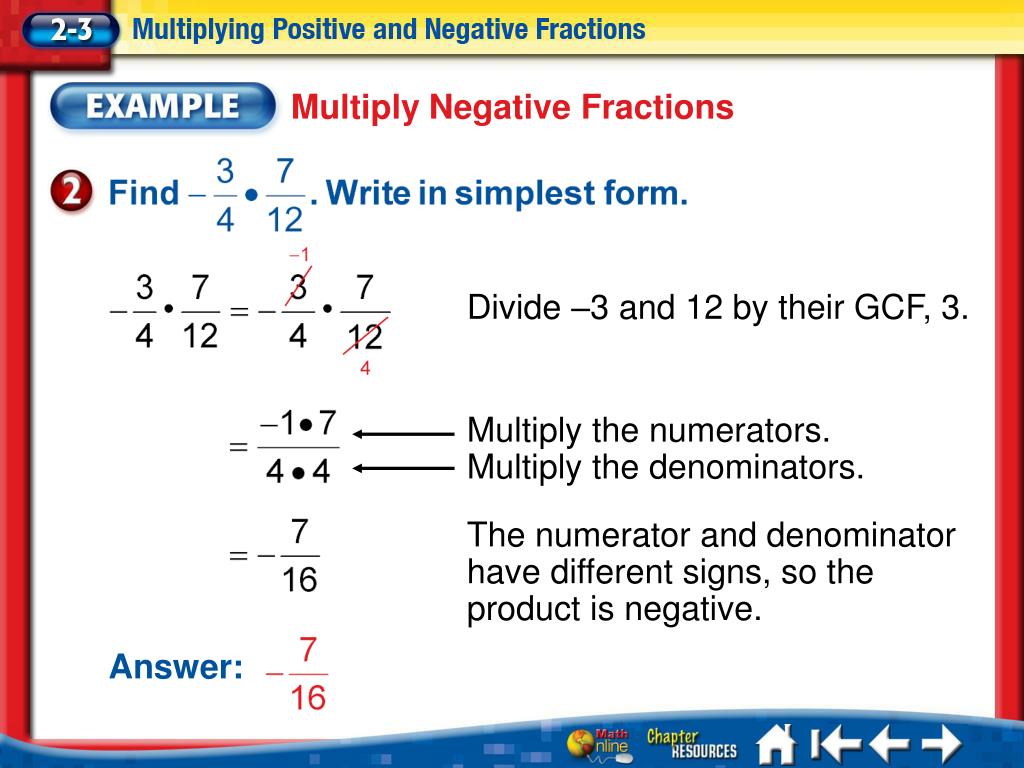 2-3 Multiplying Positive and Negative Fractions

EXAMPLE Multiply Negative Fractions

2 Find $-\frac{3}{4} \bullet \frac{7}{12}$. Write in simplest form.

$-\frac{3}{4} \bullet \frac{7}{12} = -\frac{\overset{-1}{\cancel{3}}}{4} \bullet \frac{7}{\underset{4}{\cancel{12}}}$ Divide –3 and 12 by their GCF, 3.

$= \frac{-1 \bullet 7}{4 \bullet 4}$ Multiply the numerators. Multiply the denominators.

$= -\frac{7}{16}$ The numerator and denominator have different signs, so the product is negative.

Answer: $-\frac{7}{16}$

Math Online Chapter RESOURCES